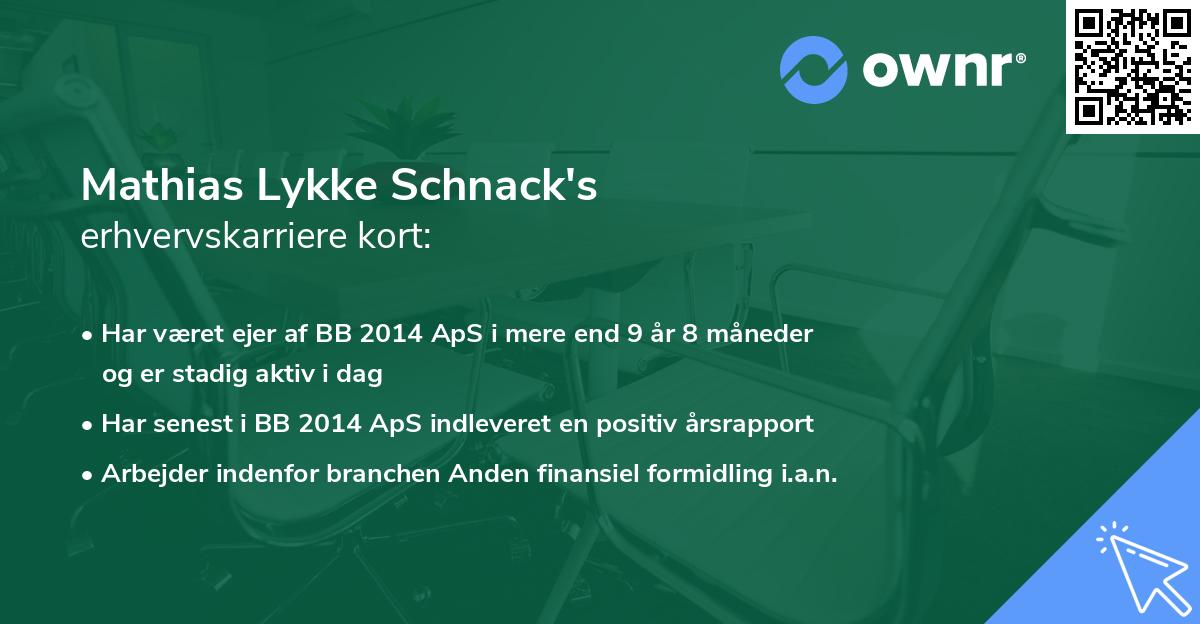 ownr®

Mathias Lykke Schnack's
erhvervskarriere kort:

• Har været ejer af BB 2014 ApS i mere end 9 år 8 måneder og er stadig aktiv i dag
• Har senest i BB 2014 ApS indleveret en positiv årsrapport
• Arbejder indenfor branchen Anden finansiel formidling i.a.n.